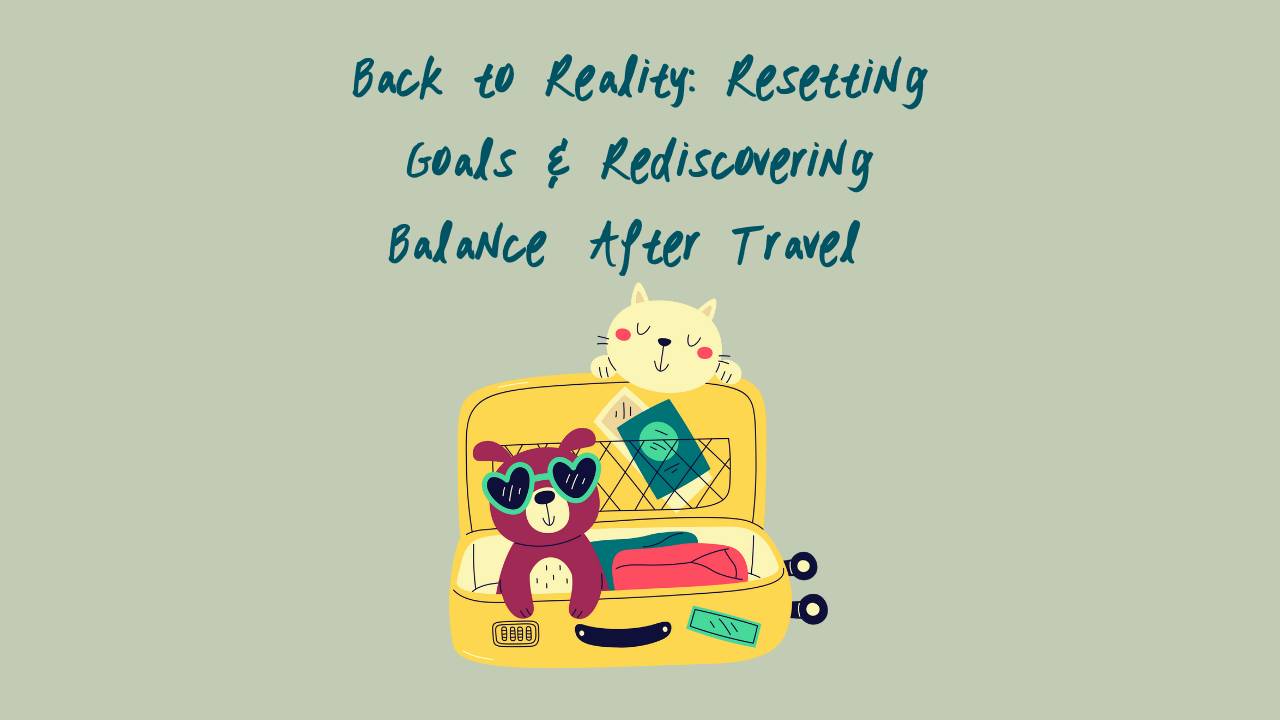 Back to Reality: Resetting Goals & Rediscovering Balance After Travel